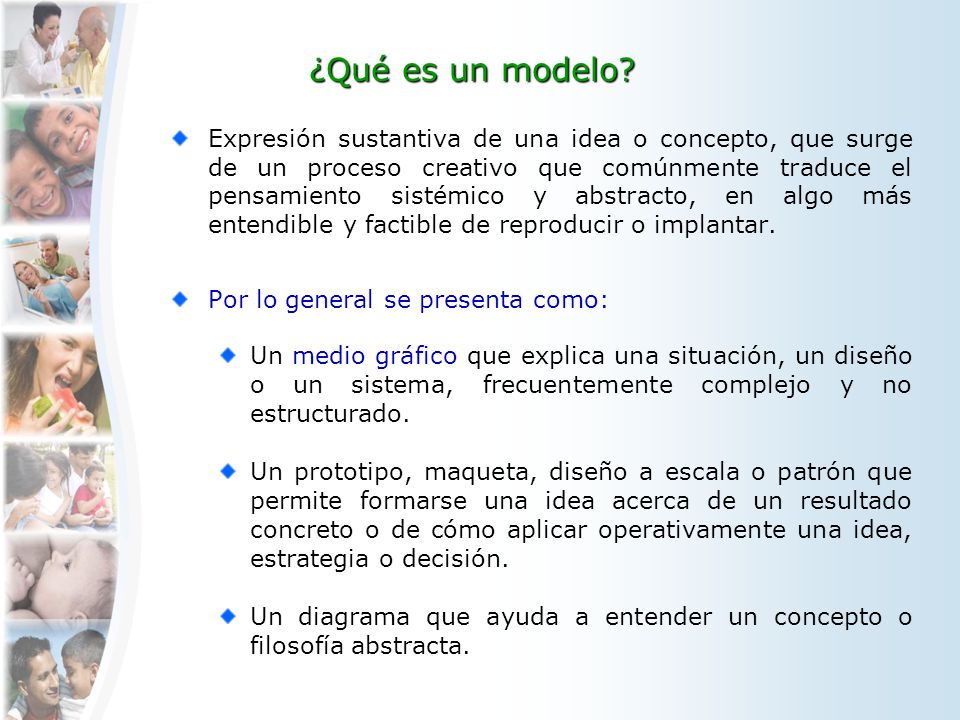 ¿Qué es un modelo?

Expresión sustantiva de una idea o concepto, que surge de un proceso creativo que comúnmente traduce el pensamiento sistémico y abstracto, en algo más entendible y factible de reproducir o implantar.

Por lo general se presenta como:

Un medio gráfico que explica una situación, un diseño o un sistema, frecuentemente complejo y no estructurado.

Un prototipo, maqueta, diseño a escala o patrón que permite formarse una idea acerca de un resultado concreto o de cómo aplicar operativamente una idea, estrategia o decisión.

Un diagrama que ayuda a entender un concepto o filosofía abstracta.